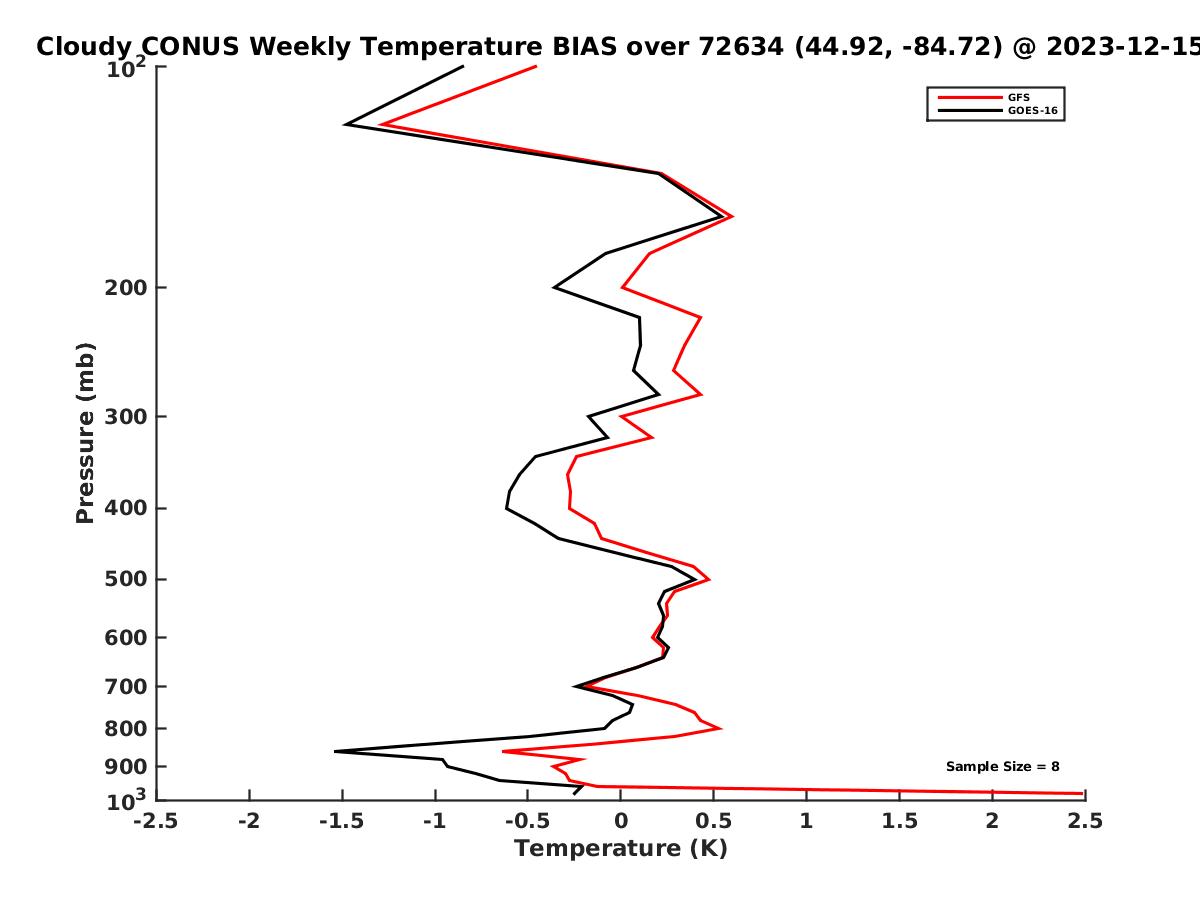 Cloudy CONUS Weekly Temperature BIAS over 72634 (44.92, -84.72) @ 2023-12-15

GFS
GOES-16

Pressure (mb)

$10^2$
200
300
400
500
600
700
800
900
$10^3$

Sample Size = 8

-2.5 -2 -1.5 -1 -0.5 0 0.5 1 1.5 2 2.5
Temperature (K)